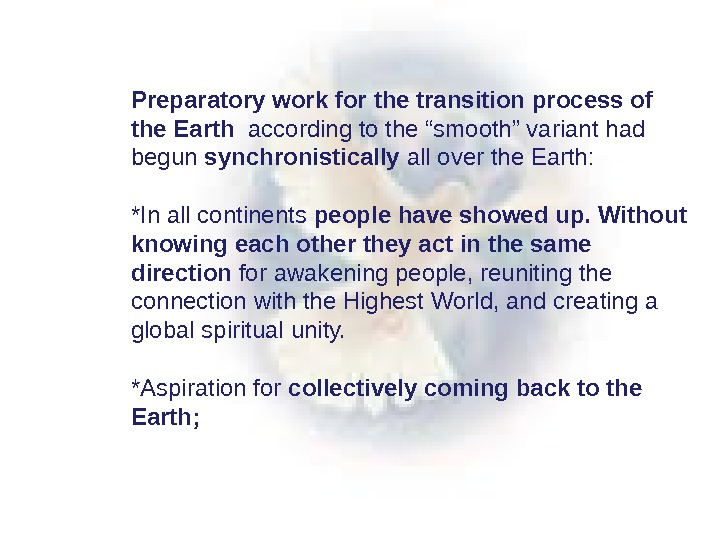 Preparatory work for the transition process of the Earth according to the “smooth” variant had begun synchronistically all over the Earth:

*In all continents people have showed up. Without knowing each other they act in the same direction for awakening people, reuniting the connection with the Highest World, and creating a global spiritual unity.

*Aspiration for collectively coming back to the Earth;